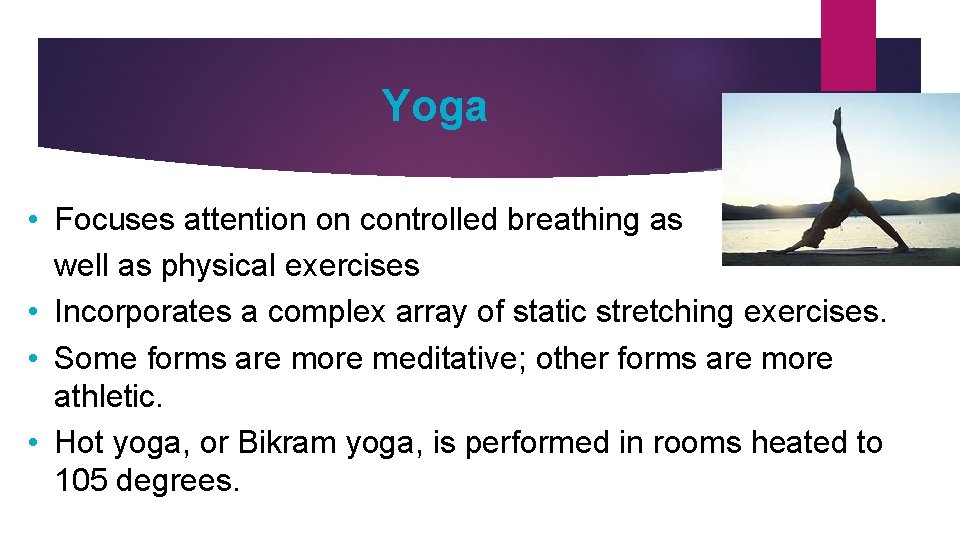 Yoga

• Focuses attention on controlled breathing as well as physical exercises
• Incorporates a complex array of static stretching exercises.
• Some forms are more meditative; other forms are more athletic.
• Hot yoga, or Bikram yoga, is performed in rooms heated to 105 degrees.